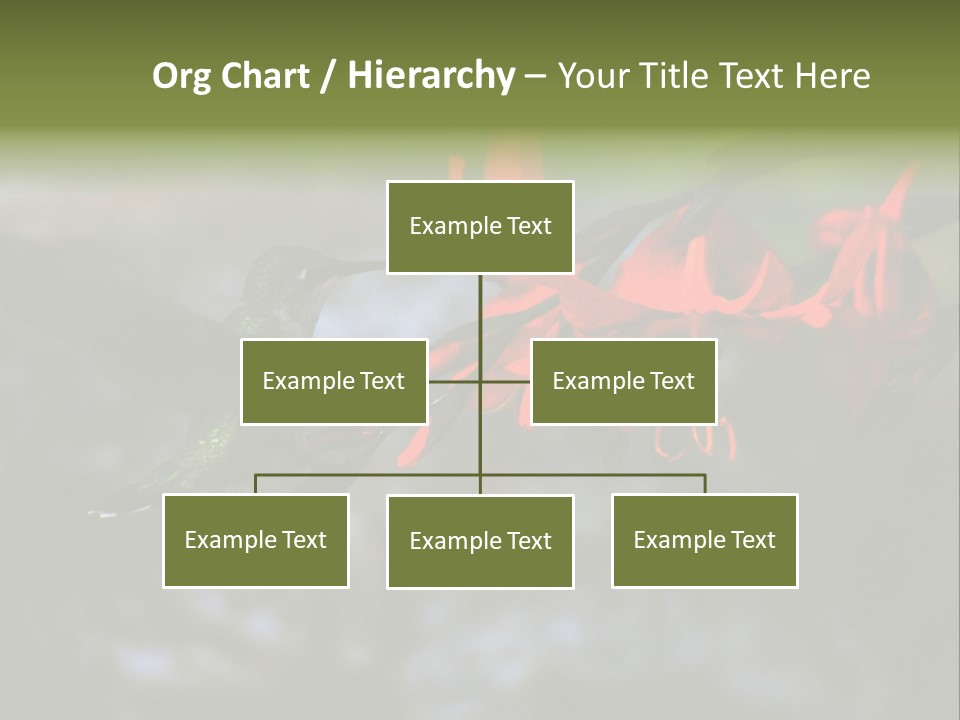 Org Chart / Hierarchy – Your Title Text Here

Example Text

Example Text

Example Text

Example Text

Example Text

Example Text